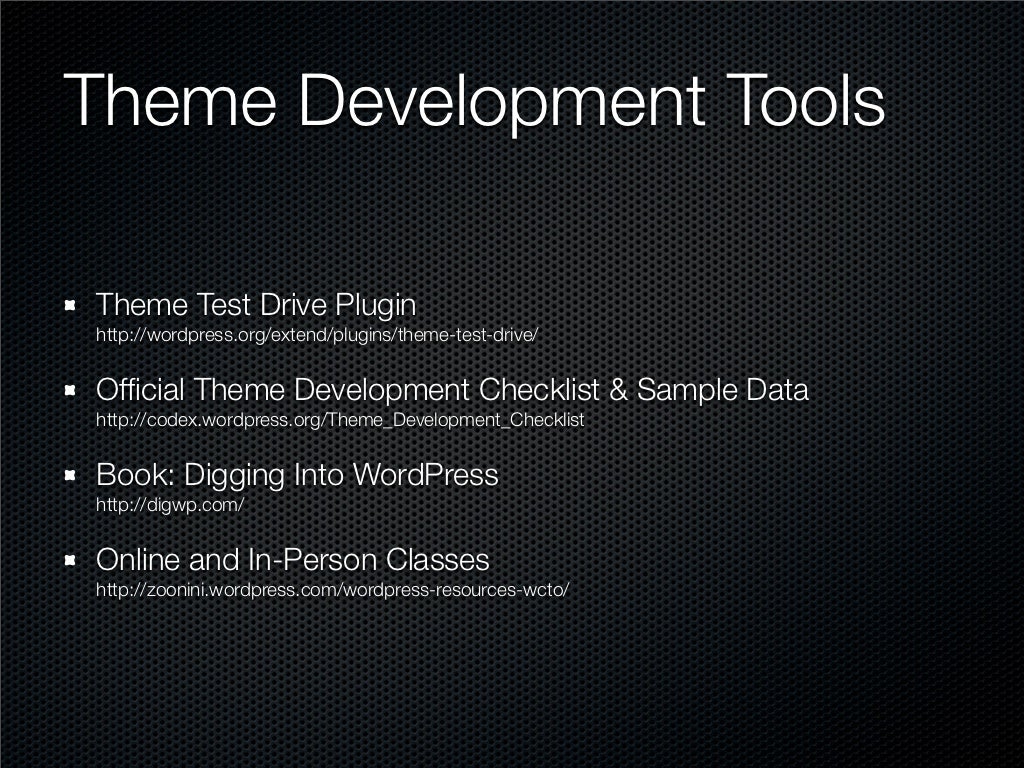 Theme Development Tools

Theme Test Drive Plugin
http://wordpress.org/extend/plugins/theme-test-drive/

Official Theme Development Checklist & Sample Data
http://codex.wordpress.org/Theme_Development_Checklist

Book: Digging Into WordPress
http://digwp.com/

Online and In-Person Classes
http://zoonini.wordpress.com/wordpress-resources-wcto/